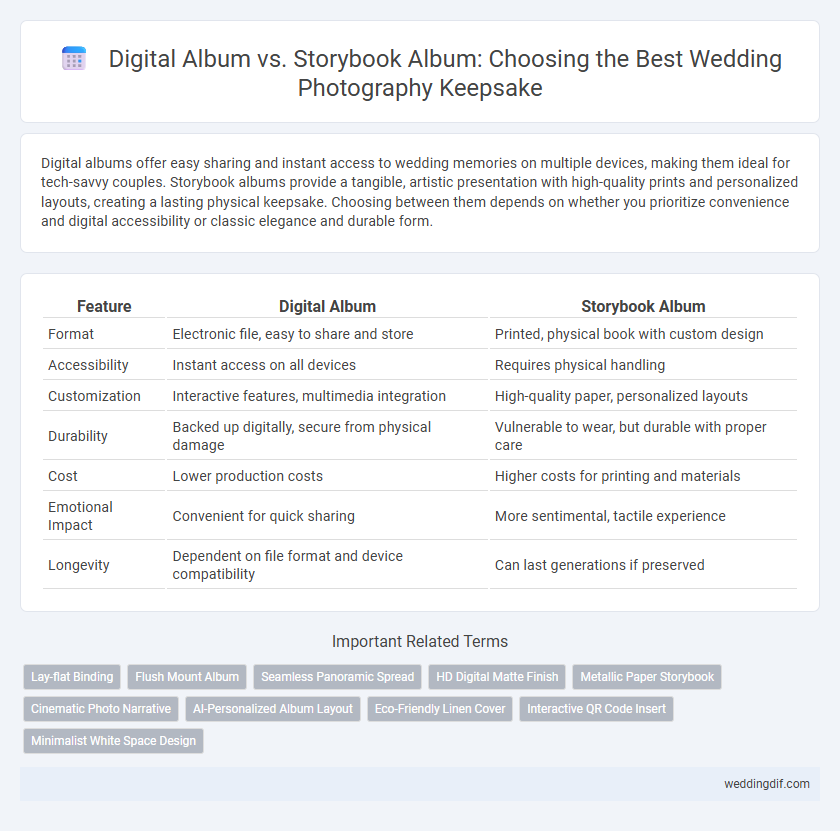 Digital Album vs. Storybook Album: Choosing the Best Wedding Photography Keepsake

Digital albums offer easy sharing and instant access to wedding memories on multiple devices, making them ideal for tech-savvy couples. Storybook albums provide a tangible, artistic presentation with high-quality prints and personalized layouts, creating a lasting physical keepsake. Choosing between them depends on whether you prioritize convenience and digital accessibility or classic elegance and durable form.

| Feature | Digital Album | Storybook Album |
|---|---|---|
| Format | Electronic file, easy to share and store | Printed, physical book with custom design |
| Accessibility | Instant access on all devices | Requires physical handling |
| Customization | Interactive features, multimedia integration | High-quality paper, personalized layouts |
| Durability | Backed up digitally, secure from physical damage | Vulnerable to wear, but durable with proper care |
| Cost | Lower production costs | Higher costs for printing and materials |
| Emotional Impact | Convenient for quick sharing | More sentimental, tactile experience |
| Longevity | Dependent on file format and device compatibility | Can last generations if preserved |

Important Related Terms

Lay-flat Binding
Flush Mount Album
Seamless Panoramic Spread
HD Digital Matte Finish
Metallic Paper Storybook
Cinematic Photo Narrative
AI-Personalized Album Layout
Eco-Friendly Linen Cover
Interactive QR Code Insert
Minimalist White Space Design

weddingdif.com